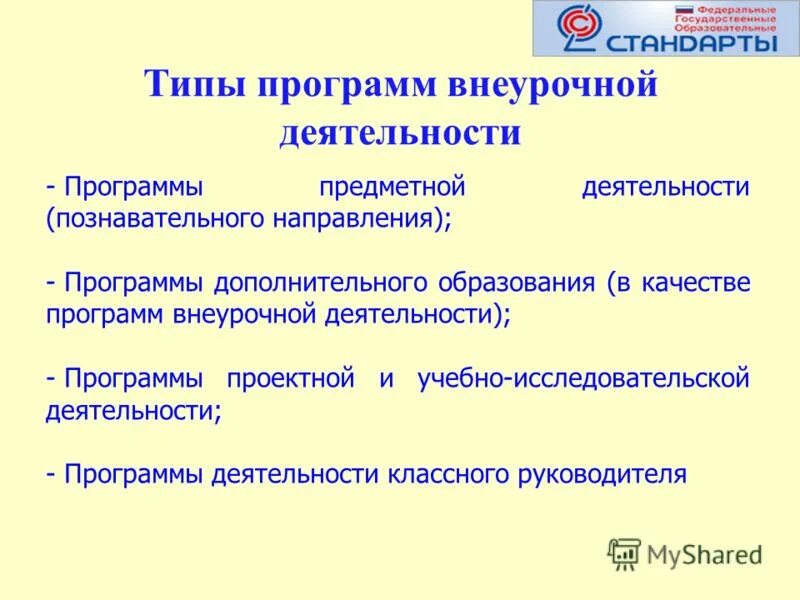 Федеральные Государственные Образовательные
СТАНДАРТЫ

Типы программ внеурочной деятельности

- Программы предметной деятельности (познавательного направления);

- Программы дополнительного образования (в качестве программ внеурочной деятельности);

- Программы проектной и учебно-исследовательской деятельности;

- Программы деятельности классного руководителя

MyShared